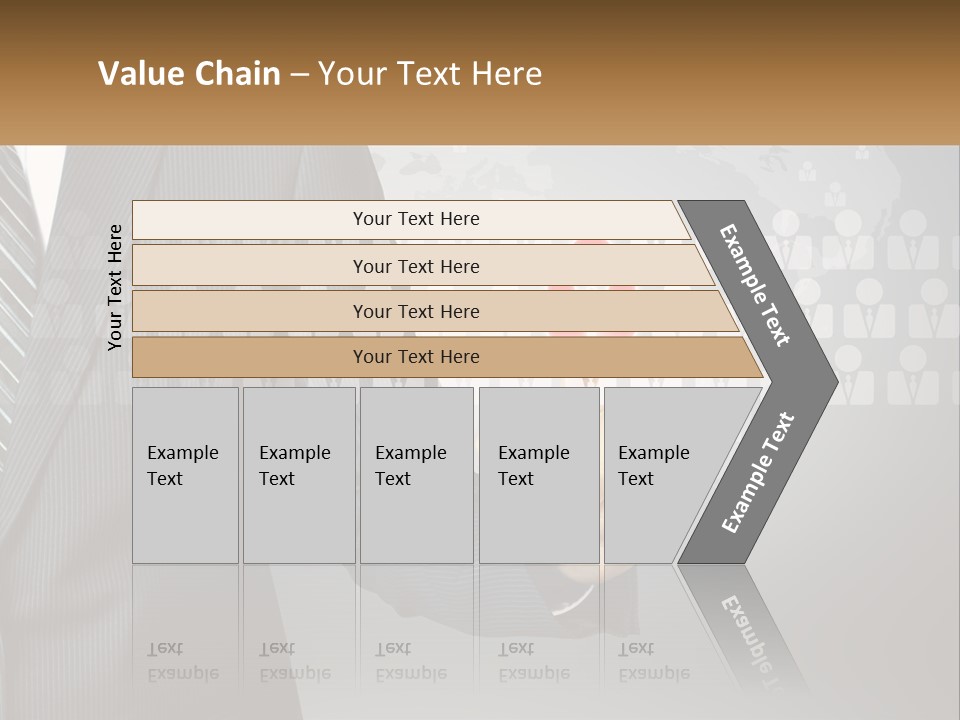 Value Chain – Your Text Here

Your Text Here

Your Text Here

Your Text Here

Your Text Here

Your Text Here

Example Text

Example Text

Example Text

Example Text

Example Text

Example Text

Example Text